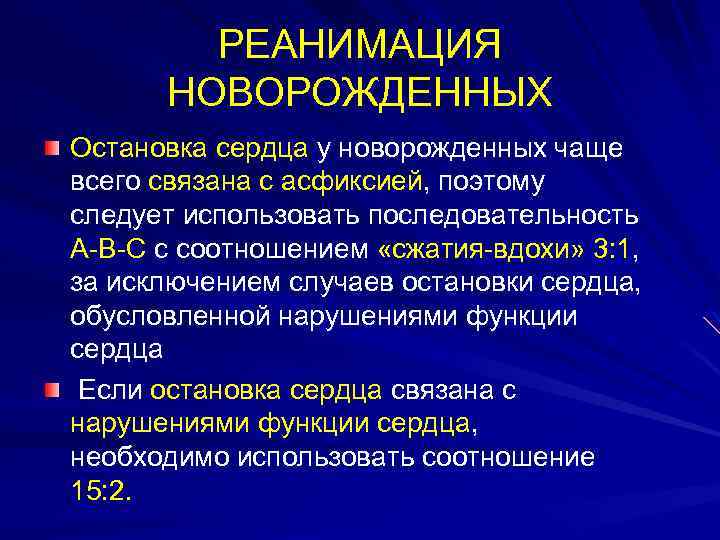 РЕАНИМАЦИЯ НОВОРОЖДЕННЫХ

Остановка сердца у новорожденных чаще всего связана с асфиксией, поэтому следует использовать последовательность А-В-С с соотношением «сжатия-вдохи» 3:1, за исключением случаев остановки сердца, обусловленной нарушениями функции сердца

Если остановка сердца связана с нарушениями функции сердца, необходимо использовать соотношение 15:2.